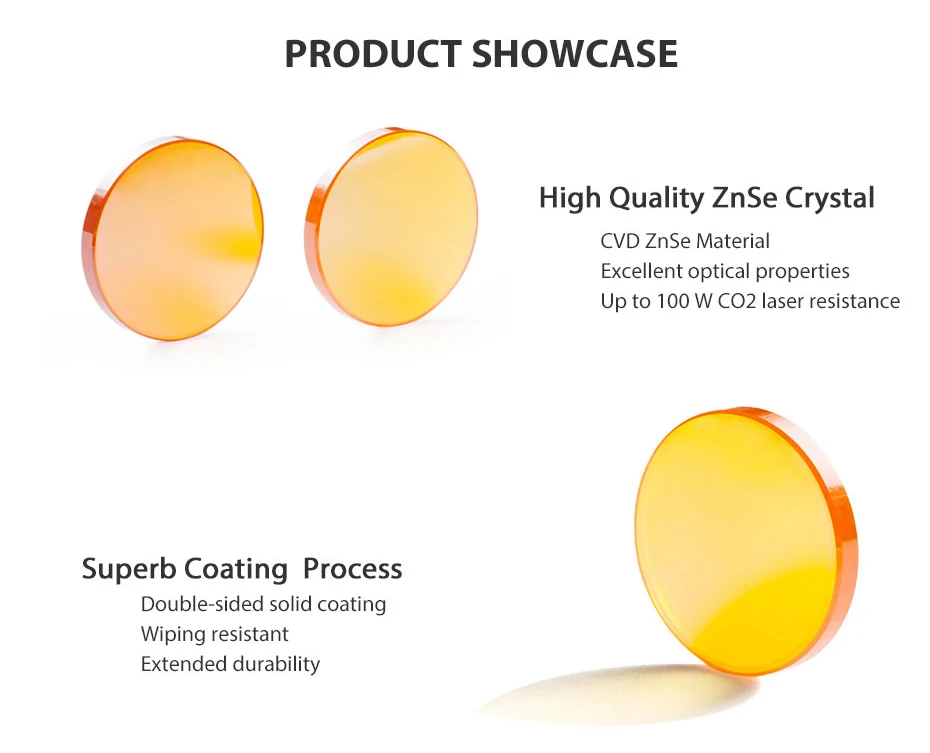 PRODUCT SHOWCASE

High Quality ZnSe Crystal

CVD ZnSe Material
Excellent optical properties
Up to 100 W CO2 laser resistance

Superb Coating Process

Double-sided solid coating
Wiping resistant
Extended durability